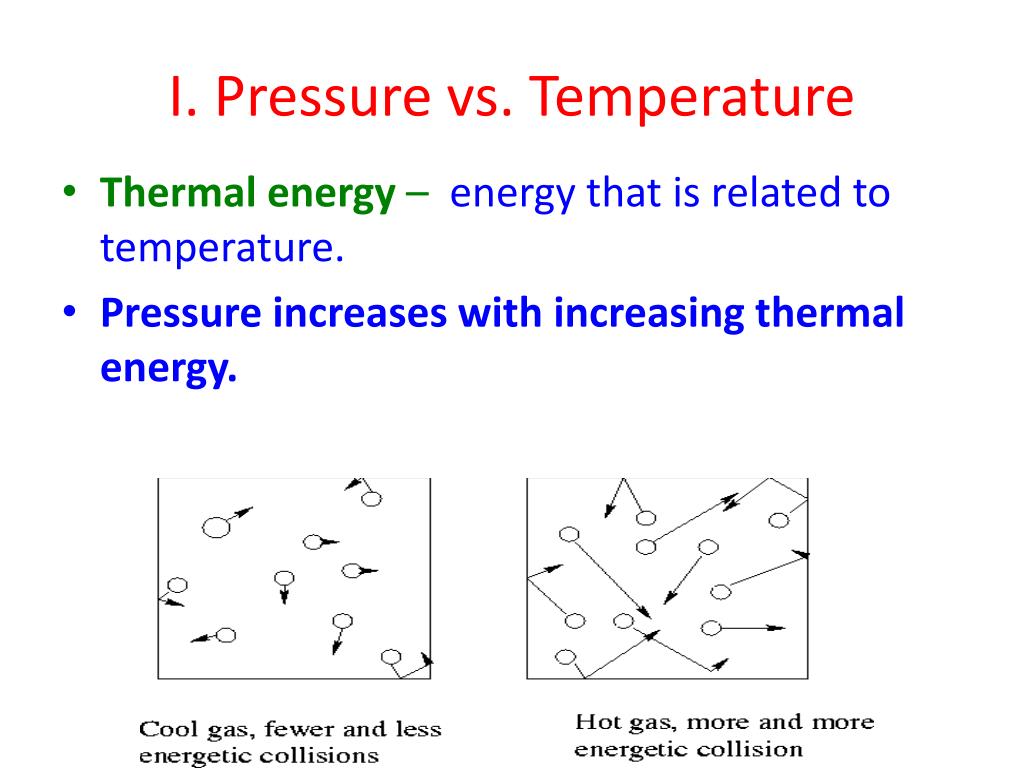 I. Pressure vs. Temperature

• Thermal energy – energy that is related to temperature.

• Pressure increases with increasing thermal energy.

Cool gas, fewer and less energetic collisions

Hot gas, more and more energetic collision